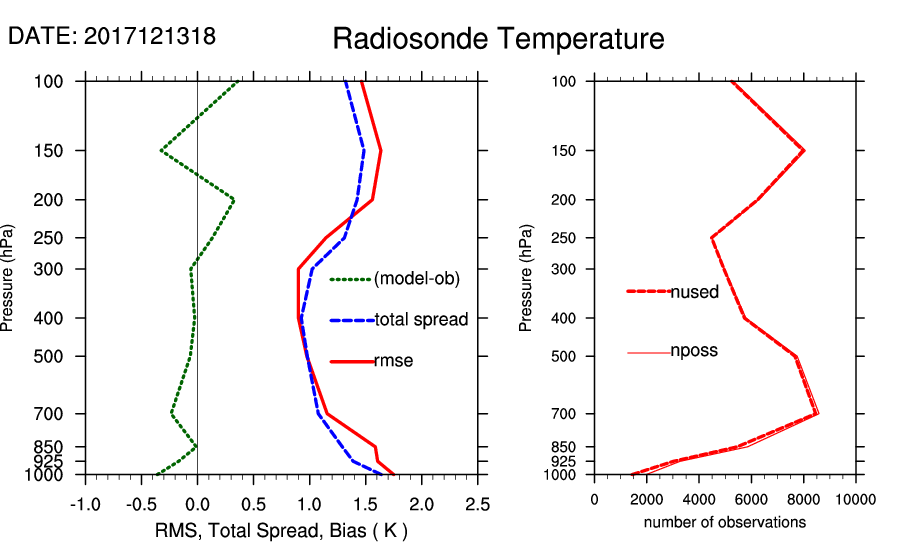 DATE: 2017121318

Radiosonde Temperature

Pressure (hPa)

100
150
200
250
300
400
500
700
850
925
1000

(model-ob)
total spread
rmse

-1.0 -0.5 0.0 0.5 1.0 1.5 2.0 2.5

RMS, Total Spread, Bias ( K )

Pressure (hPa)

100
150
200
250
300
400
500
700
850
925
1000

nused
nposs

0 2000 4000 6000 8000 10000

number of observations